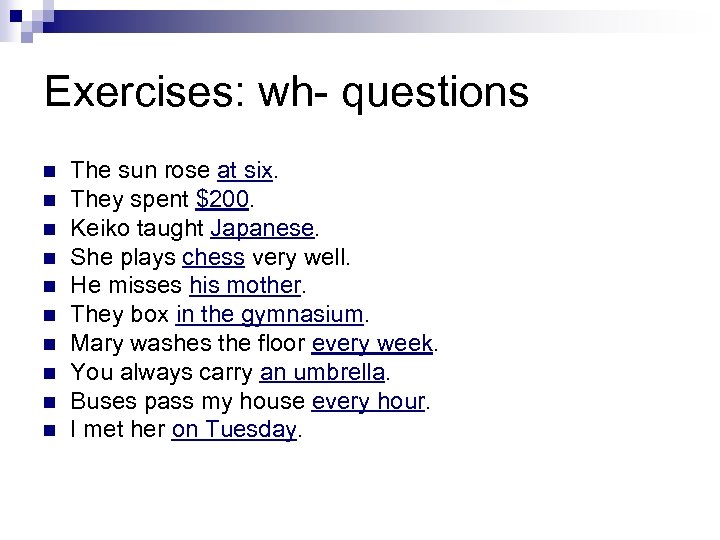 Exercises: wh- questions

- The sun rose at six.
- They spent \$200.
- Keiko taught Japanese.
- She plays chess very well.
- He misses his mother.
- They box in the gymnasium.
- Mary washes the floor every week.
- You always carry an umbrella.
- Buses pass my house every hour.
- I met her on Tuesday.